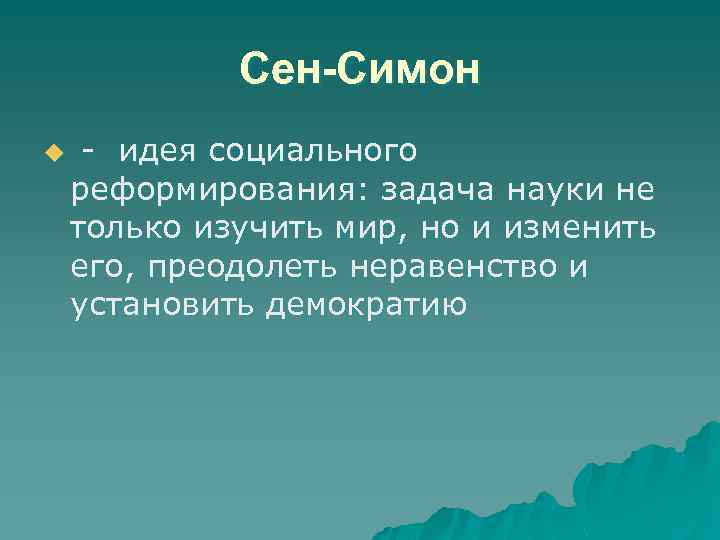 Сен-Симон

- идея социального реформирования: задача науки не только изучить мир, но и изменить его, преодолеть неравенство и установить демократию